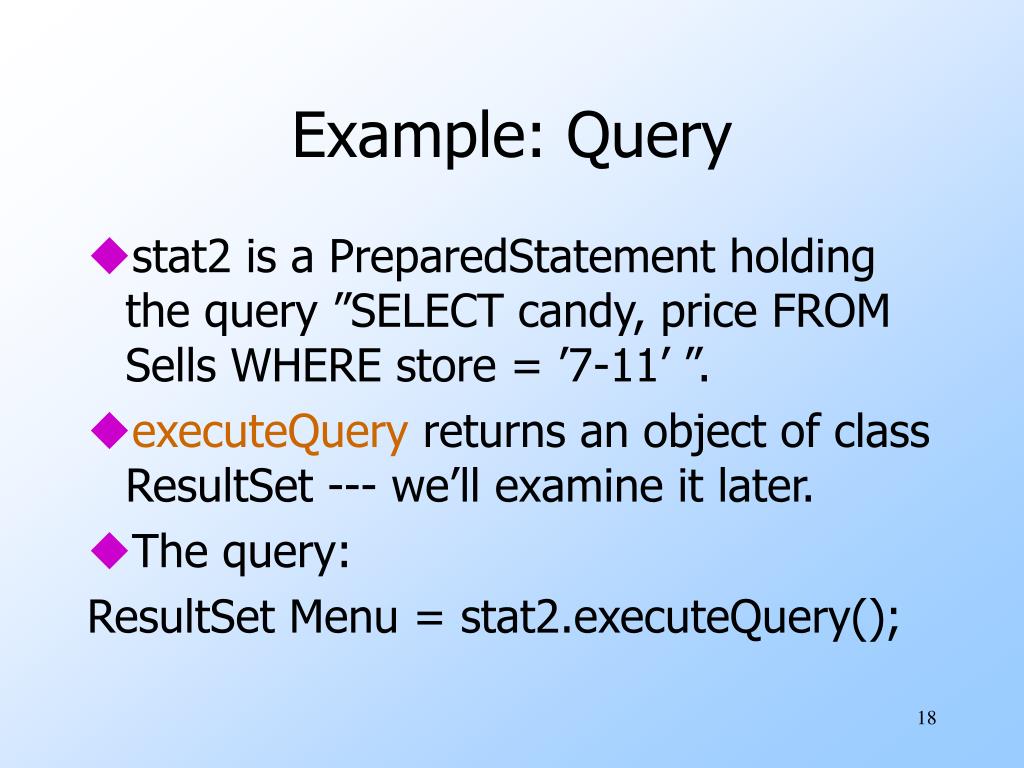 Example: Query

◆stat2 is a PreparedStatement holding the query ”SELECT candy, price FROM Sells WHERE store = ’7-11’ ”.

◆executeQuery returns an object of class ResultSet --- we’ll examine it later.

◆The query:

ResultSet Menu = stat2.executeQuery();

18